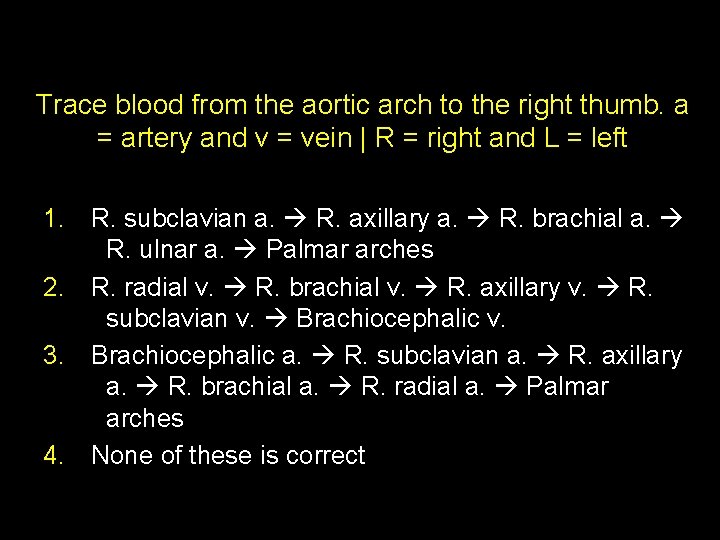 Trace blood from the aortic arch to the right thumb. a = artery and v = vein | R = right and L = left

1. R. subclavian a. → R. axillary a. → R. brachial a. → R. ulnar a. → Palmar arches
2. R. radial v. → R. brachial v. → R. axillary v. → R. subclavian v. → Brachiocephalic v.
3. Brachiocephalic a. → R. subclavian a. → R. axillary a. → R. brachial a. → R. radial a. → Palmar arches
4. None of these is correct